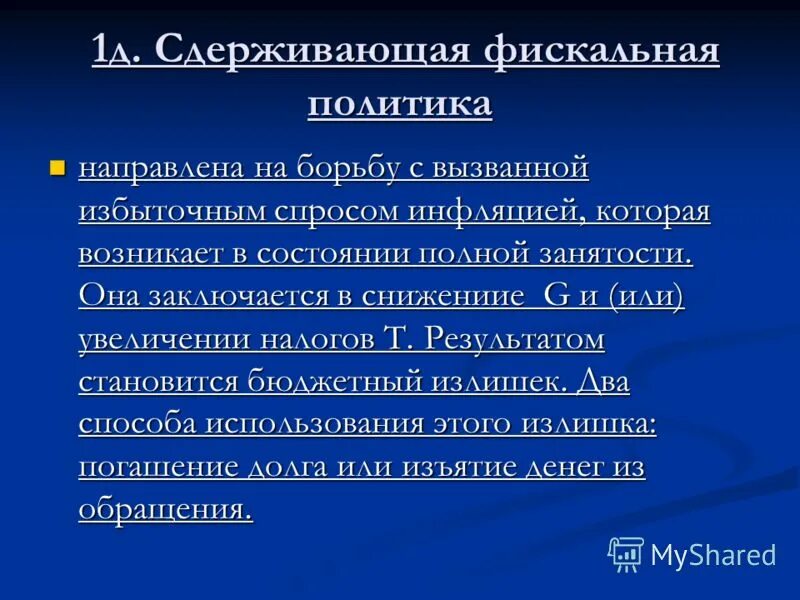 1д. Сдерживающая фискальная политика

направлена на борьбу с вызванной избыточным спросом инфляцией, которая возникает в состоянии полной занятости. Она заключается в снижениие G и (или) увеличении налогов T. Результатом становится бюджетный излишек. Два способа использования этого излишка: погашение долга или изъятие денег из обращения.

MyShared